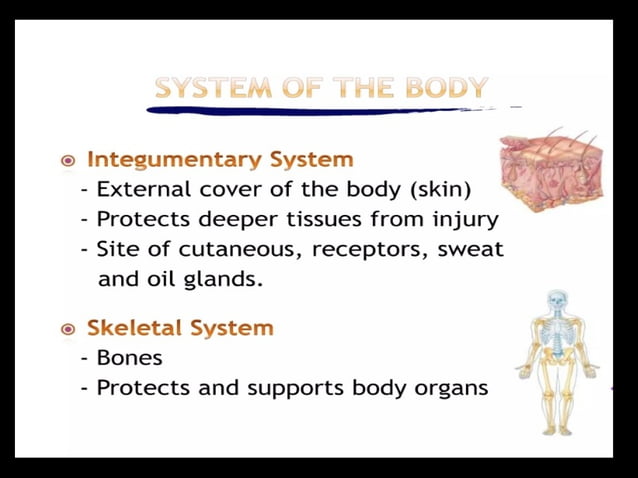 SYSTEM OF THE BODY

Integumentary System
- External cover of the body (skin)
- Protects deeper tissues from injury
- Site of cutaneous, receptors, sweat and oil glands.

Skeletal System
- Bones
- Protects and supports body organs